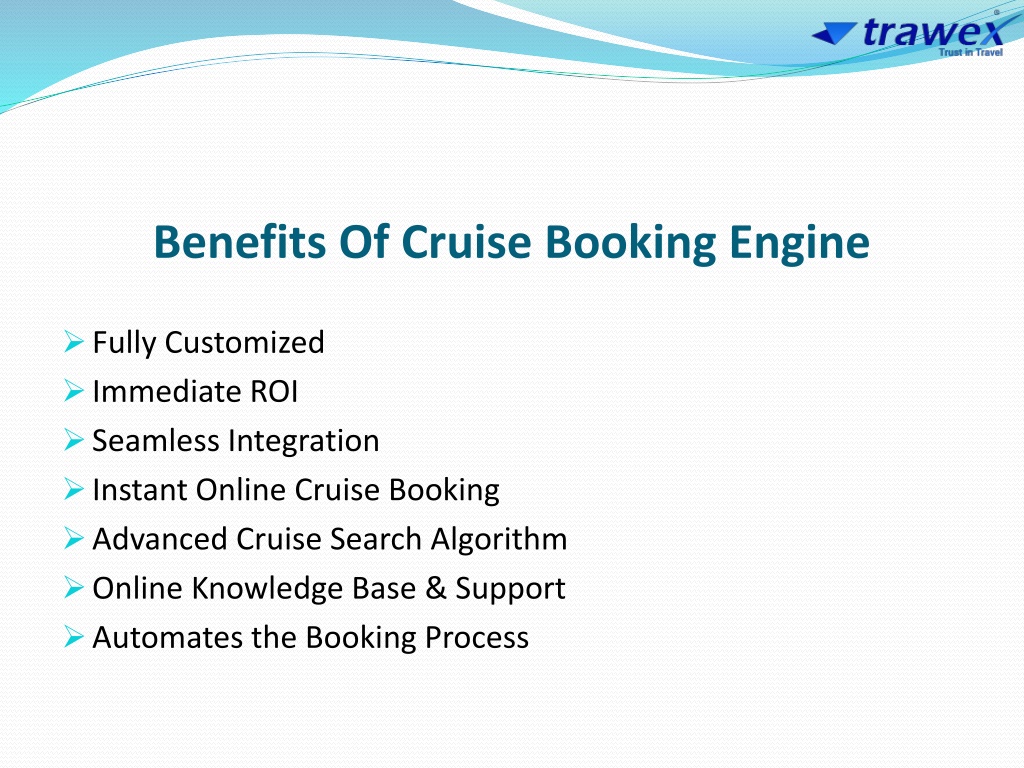 trawex®
Trust in Travel

Benefits Of Cruise Booking Engine

➢ Fully Customized
➢ Immediate ROI
➢ Seamless Integration
➢ Instant Online Cruise Booking
➢ Advanced Cruise Search Algorithm
➢ Online Knowledge Base & Support
➢ Automates the Booking Process